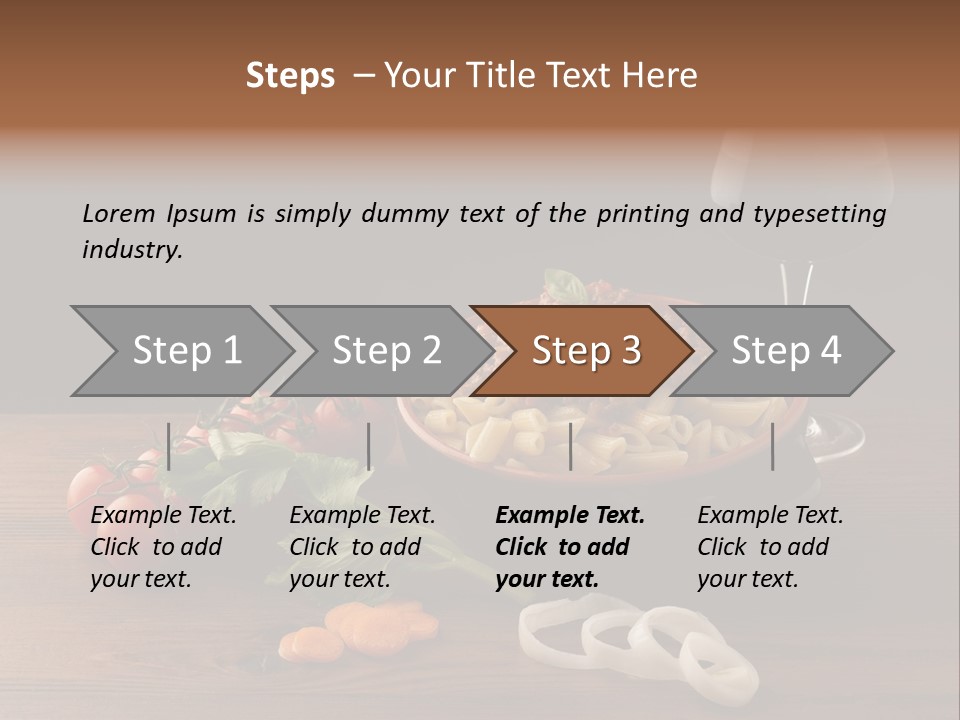 Steps – Your Title Text Here

Lorem Ipsum is simply dummy text of the printing and typesetting industry.

Step 1

Step 2

Step 3

Step 4

Example Text. Click to add your text.

Example Text. Click to add your text.

Example Text. Click to add your text.

Example Text. Click to add your text.